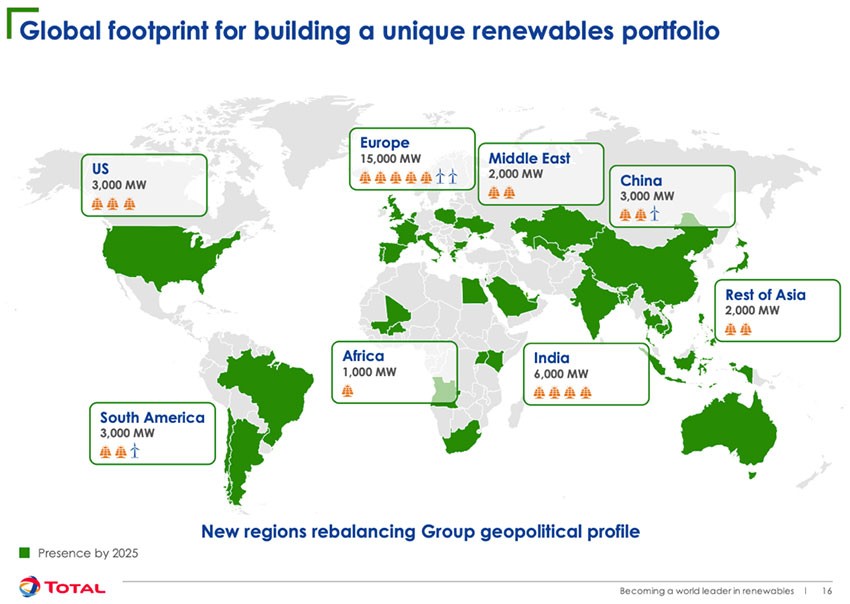 Global footprint for building a unique renewables portfolio

US
3,000 MW

Europe
15,000 MW

Middle East
2,000 MW

China
3,000 MW

Rest of Asia
2,000 MW

Africa
1,000 MW

India
6,000 MW

South America
3,000 MW

New regions rebalancing Group geopolitical profile

Presence by 2025

TOTAL

Becoming a world leader in renewables | 16